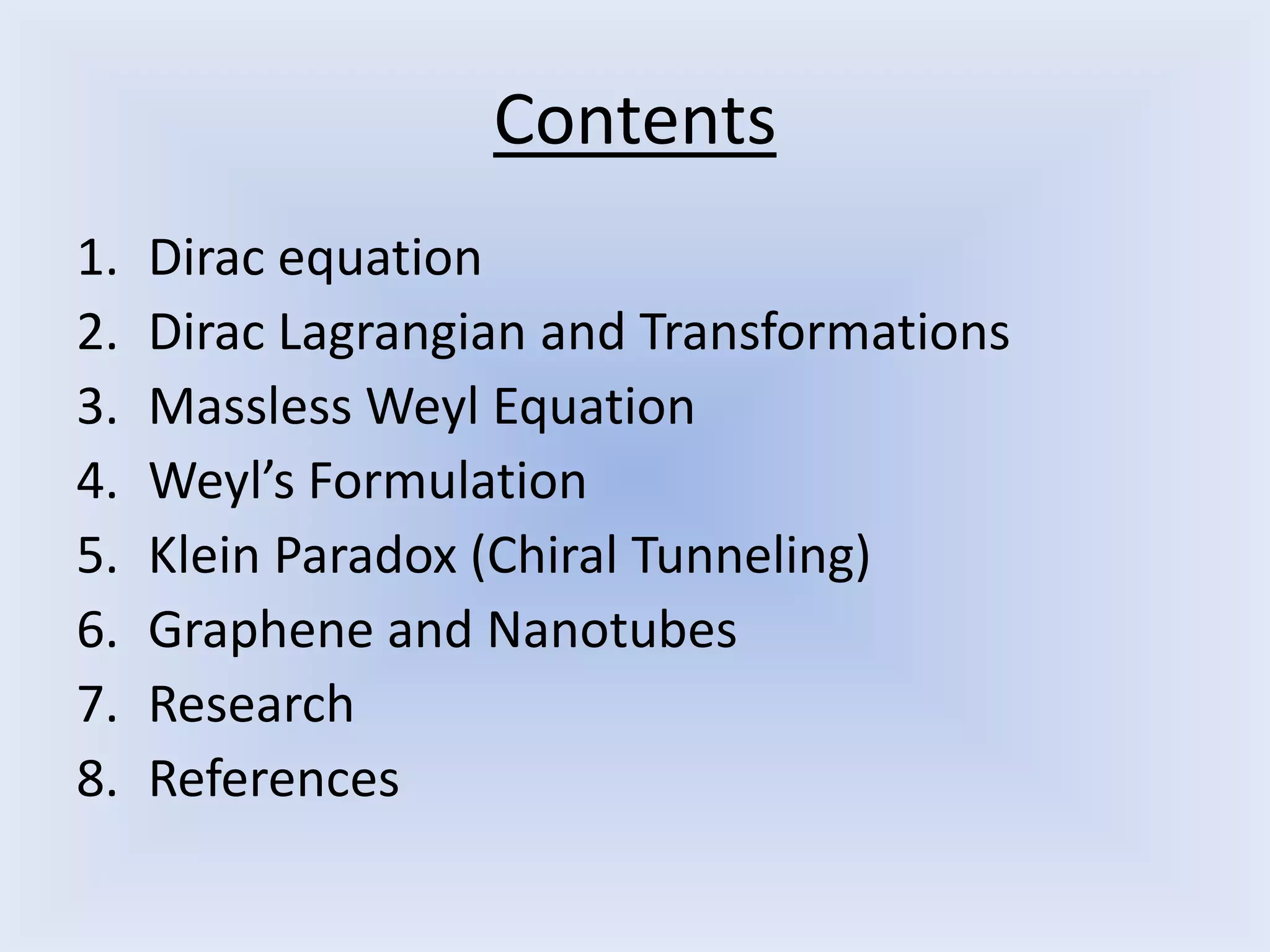 Contents

1. Dirac equation
2. Dirac Lagrangian and Transformations
3. Massless Weyl Equation
4. Weyl’s Formulation
5. Klein Paradox (Chiral Tunneling)
6. Graphene and Nanotubes
7. Research
8. References